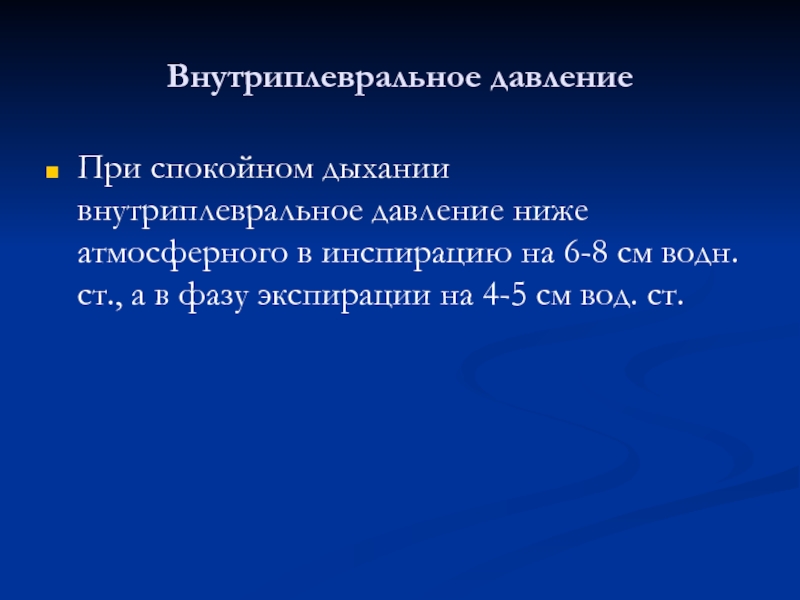 Внутриплевральное давление

При спокойном дыхании внутриплевральное давление ниже атмосферного в инспирацию на 6-8 см водн. ст., а в фазу экспирации на 4-5 см вод. ст.